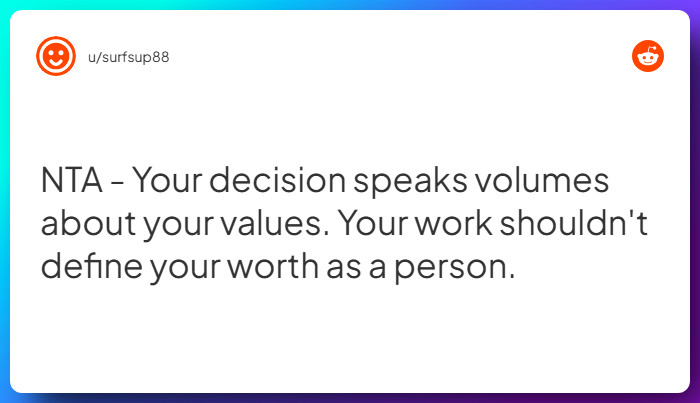 u/surfsup88

NTA - Your decision speaks volumes about your values. Your work shouldn't define your worth as a person.